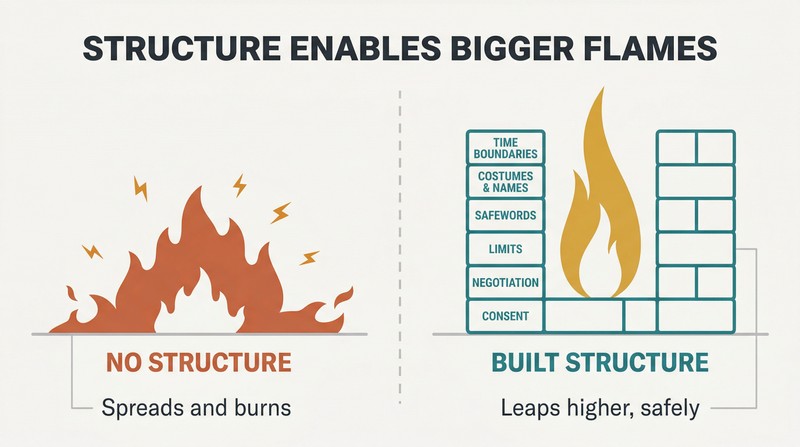 STRUCTURE ENABLES BIGGER FLAMES

NO STRUCTURE

Spreads and burns

TIME BOUNDARIES

COSTUMES & NAMES

SAFEWORDS

LIMITS

NEGOTIATION

CONSENT

BUILT STRUCTURE

Leaps higher, safely